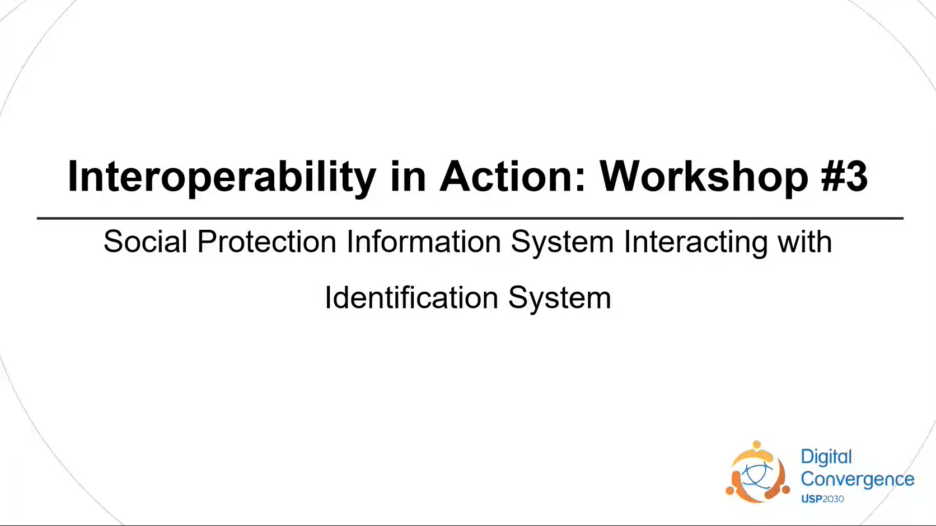 Interoperability in Action: Workshop #3

Social Protection Information System Interacting with Identification System

Digital Convergence
USP2030